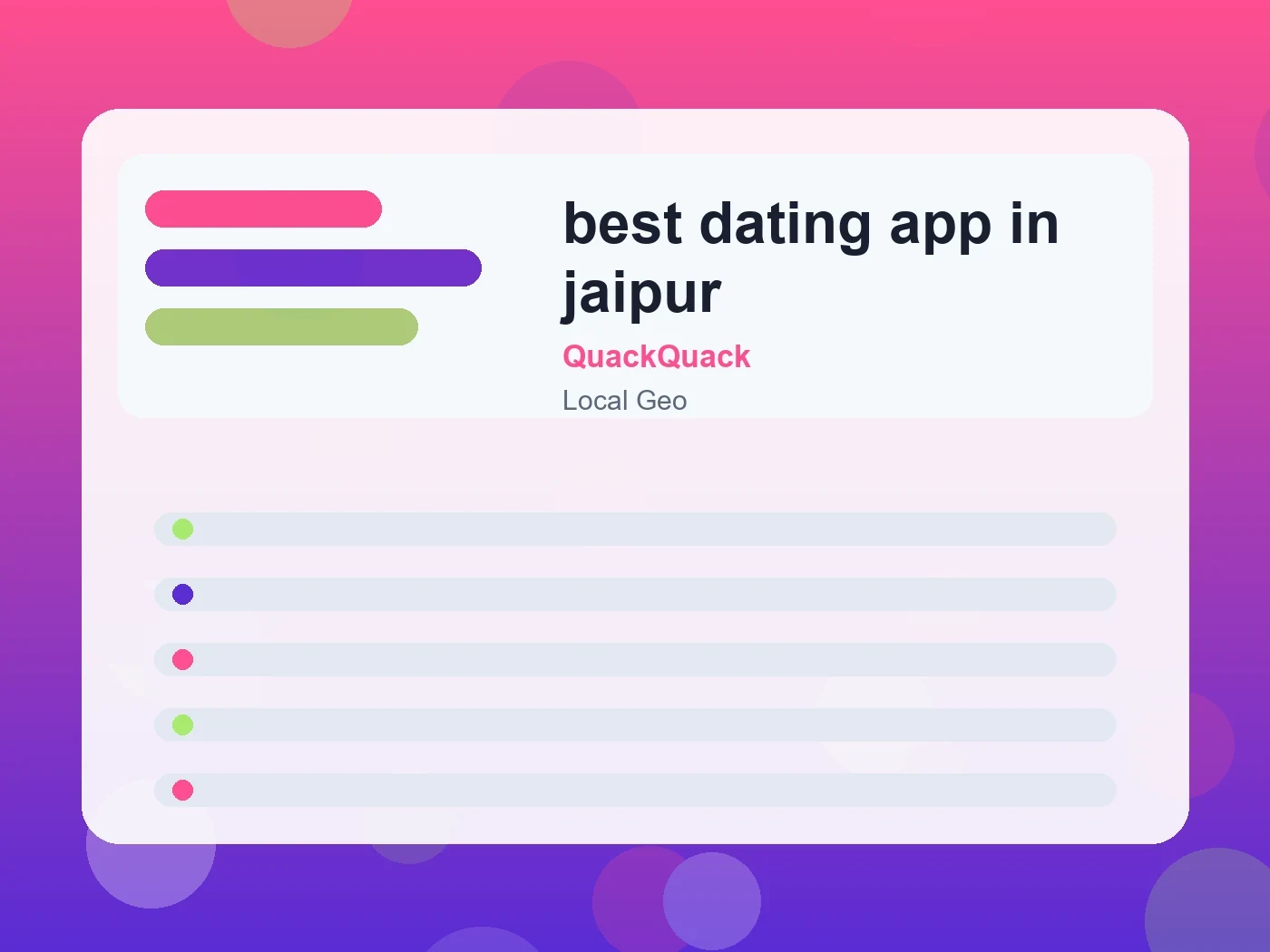 best dating app in jaipur

QuackQuack

Local Geo